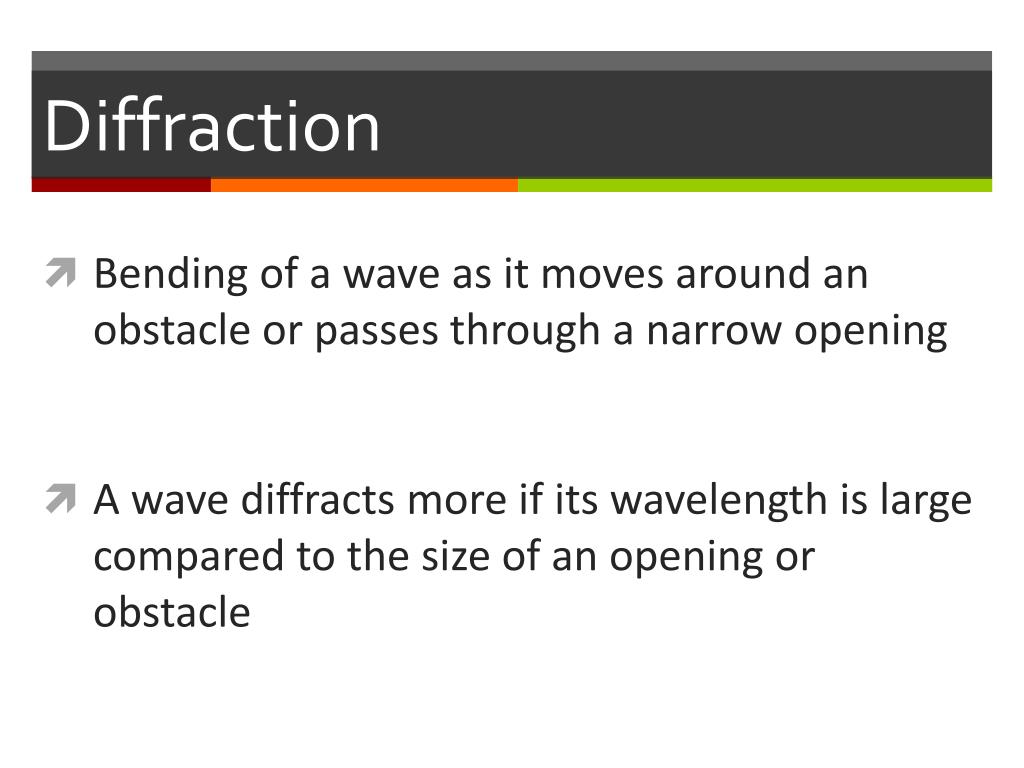 Diffraction

Bending of a wave as it moves around an obstacle or passes through a narrow opening

A wave diffracts more if its wavelength is large compared to the size of an opening or obstacle